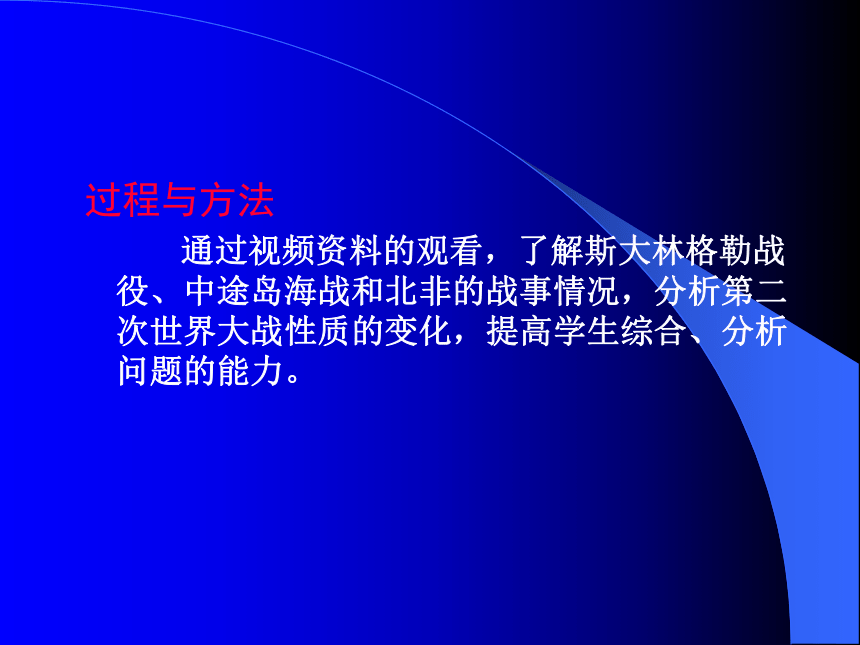 过程与方法

通过视频资料的观看，了解斯大林格勒战役、中途岛海战和北非的战事情况，分析第二次世界大战性质的变化，提高学生综合、分析问题的能力。